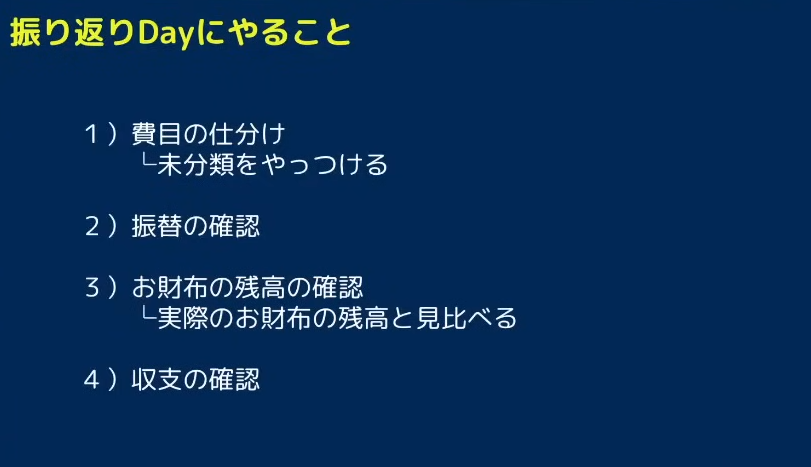 振り返りDayにやること

１）費目の仕分け
└未分類をやっつける

２）振替の確認

３）お財布の残高の確認
└実際のお財布の残高と見比べる

４）収支の確認